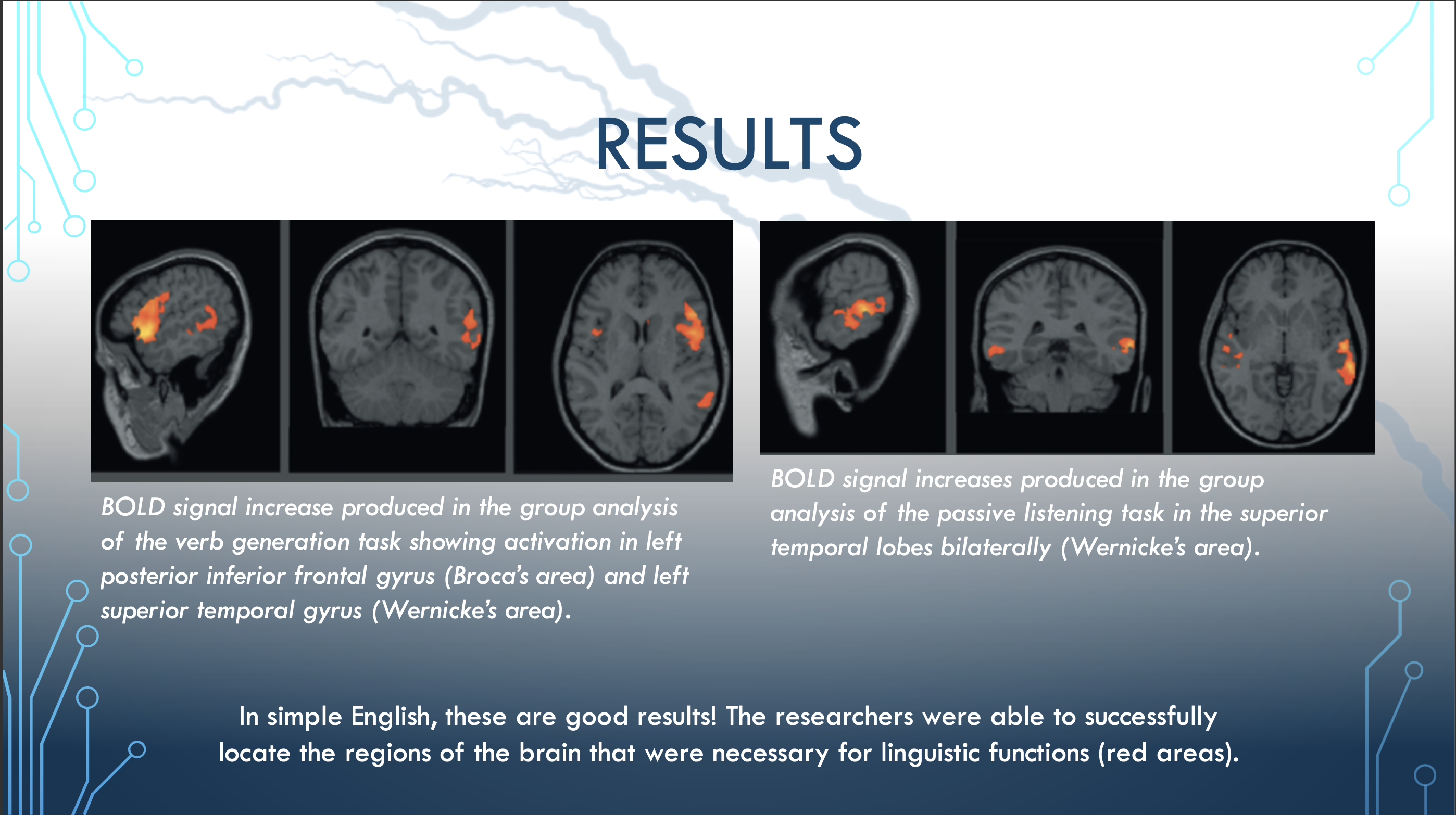 RESULTS

BOLD signal increase produced in the group analysis of the verb generation task showing activation in left posterior inferior frontal gyrus (Broca's area) and left superior temporal gyrus (Wernicke's area).

BOLD signal increases produced in the group analysis of the passive listening task in the superior temporal lobes bilaterally (Wernicke's area).

In simple English, these are good results! The researchers were able to successfully locate the regions of the brain that were necessary for linguistic functions (red areas).